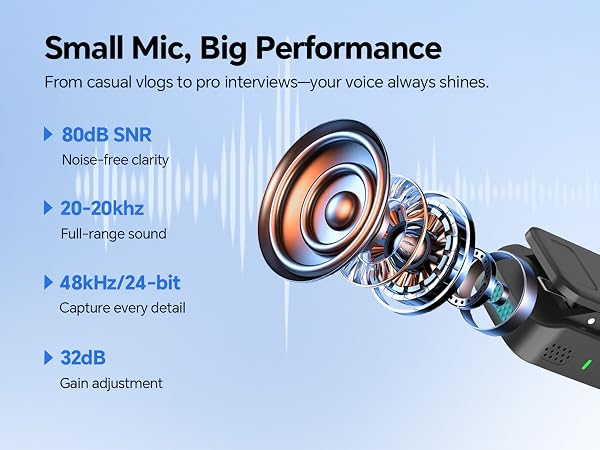 Small Mic, Big Performance

From casual vlogs to pro interviews—your voice always shines.

80dB SNR
Noise-free clarity

20-20khz
Full-range sound

48kHz/24-bit
Capture every detail

32dB
Gain adjustment